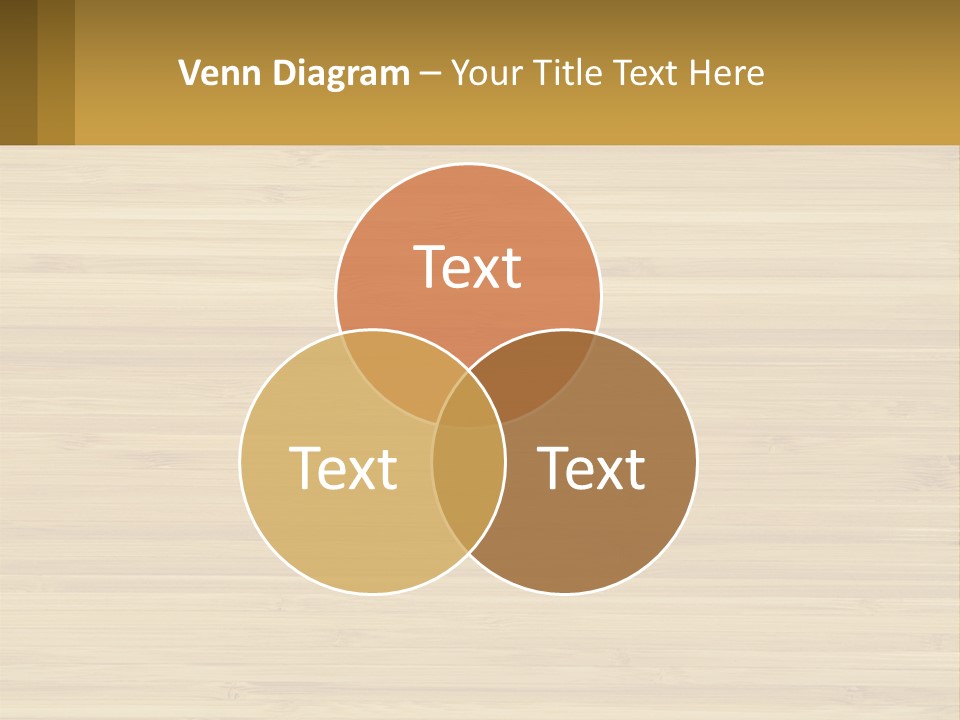 Venn Diagram – Your Title Text Here

Text

Text

Text